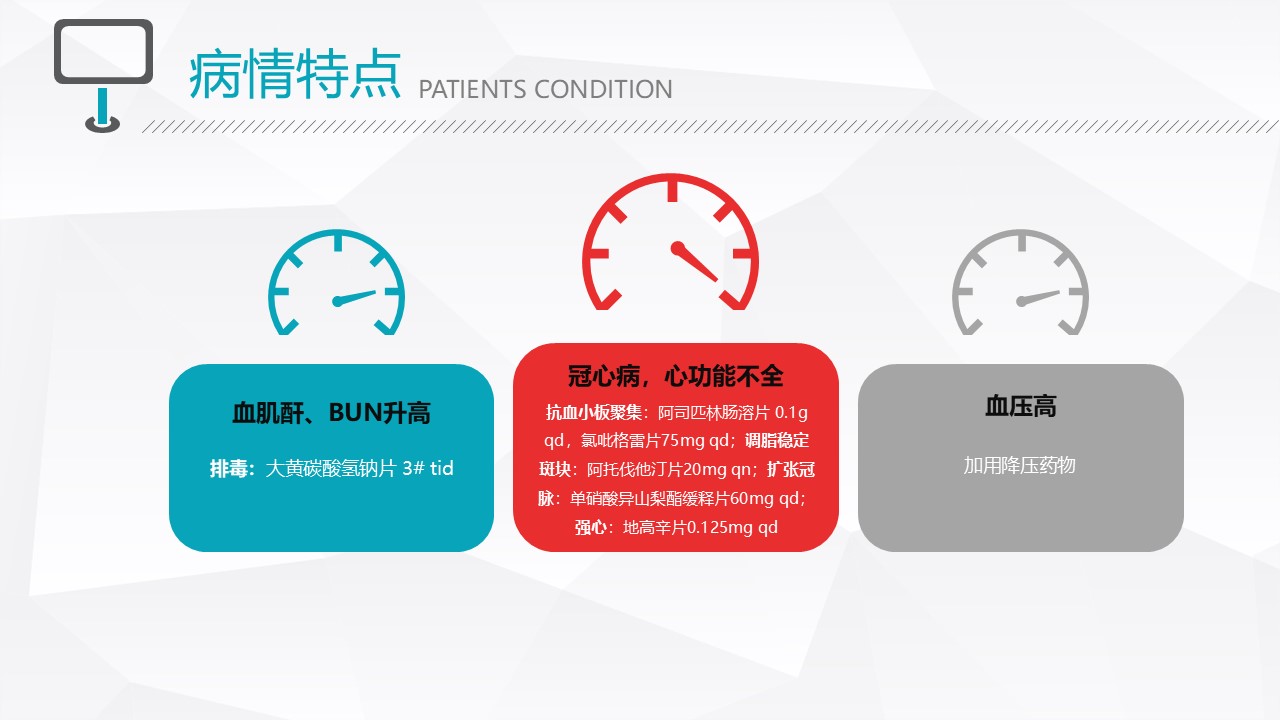 病情特点 PATIENTS CONDITION

血肌酐、BUN升高

排毒：大黄碳酸氢钠片 3# tid

冠心病，心功能不全

抗血小板聚集：阿司匹林肠溶片 0.1g qd，氯吡格雷片75mg qd；调脂稳定斑块：阿托伐他汀片20mg qn；扩张冠脉：单硝酸异山梨酯缓释片60mg qd；强心：地高辛片0.125mg qd

血压高

加用降压药物